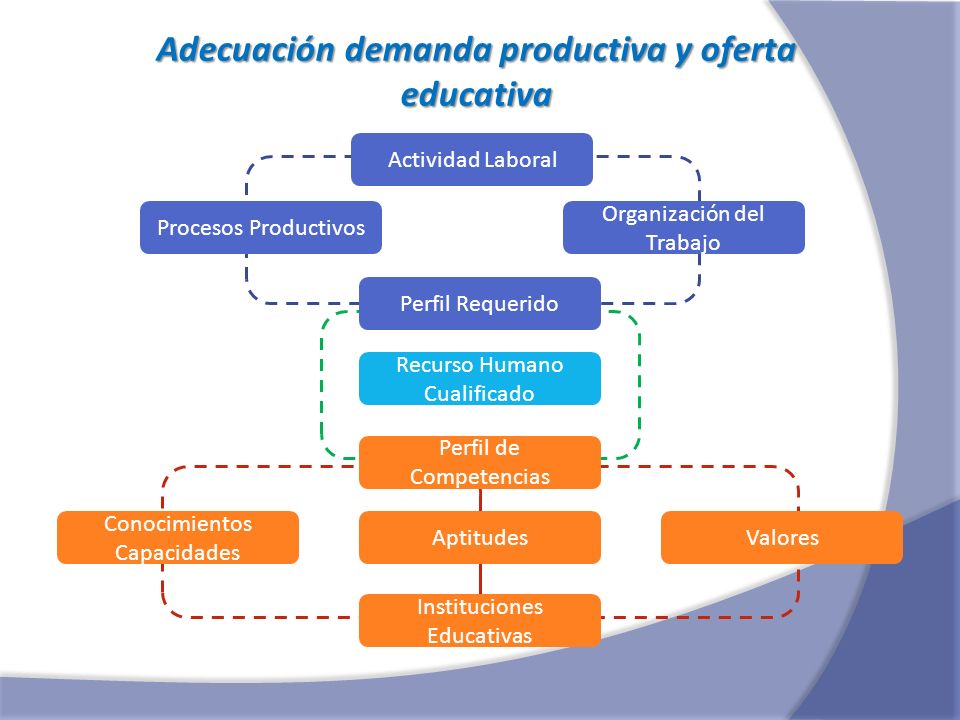 Adecuación demanda productiva y oferta educativa

Actividad Laboral

Procesos Productivos

Organización del Trabajo

Perfil Requerido

Recurso Humano Cualificado

Perfil de Competencias

Conocimientos Capacidades

Aptitudes

Valores

Instituciones Educativas